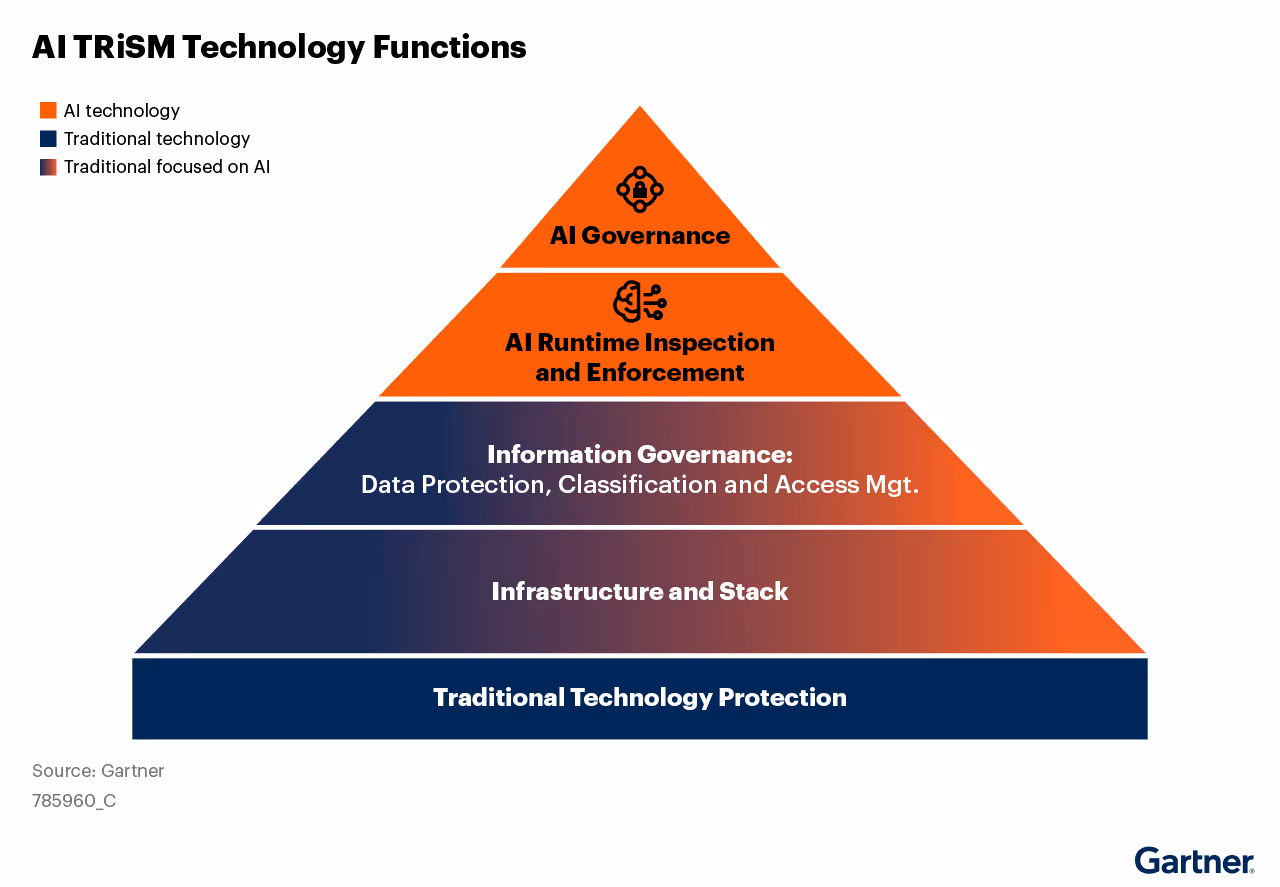 AI TRiSM Technology Functions

AI technology
Traditional technology
Traditional focused on AI

AI Governance

AI Runtime Inspection and Enforcement

Information Governance:
Data Protection, Classification and Access Mgt.

Infrastructure and Stack

Traditional Technology Protection

Source: Gartner
785960_C

Gartner